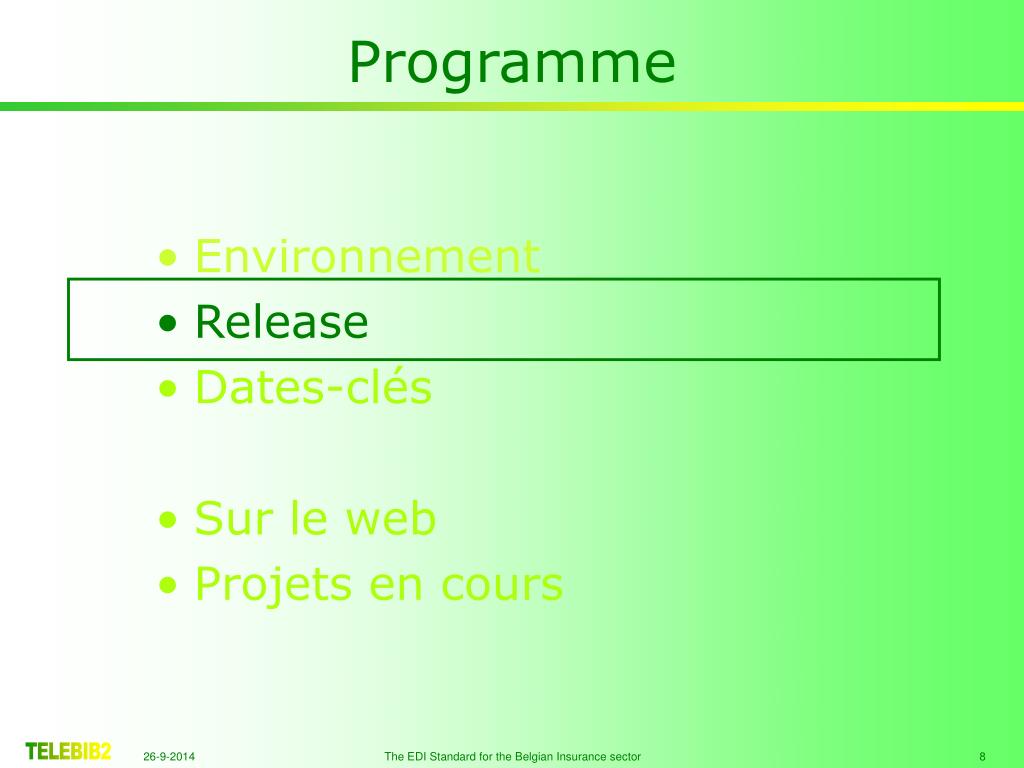 Programme

• Environnement
• Release
• Dates-clés

• Sur le web
• Projets en cours

TELEBIB2 26-9-2014 The EDI Standard for the Belgian Insurance sector 8